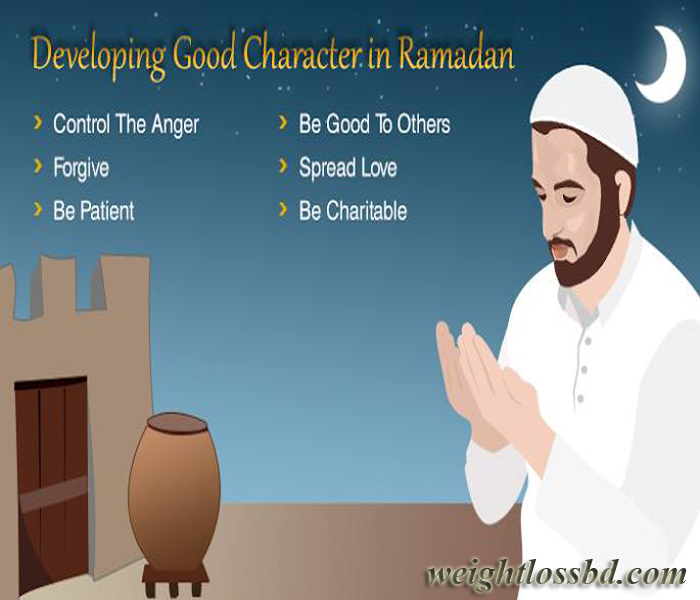 Developing Good Character in Ramadan

› Control The Anger
› Forgive
› Be Patient

› Be Good To Others
› Spread Love
› Be Charitable

weightlossbd.com